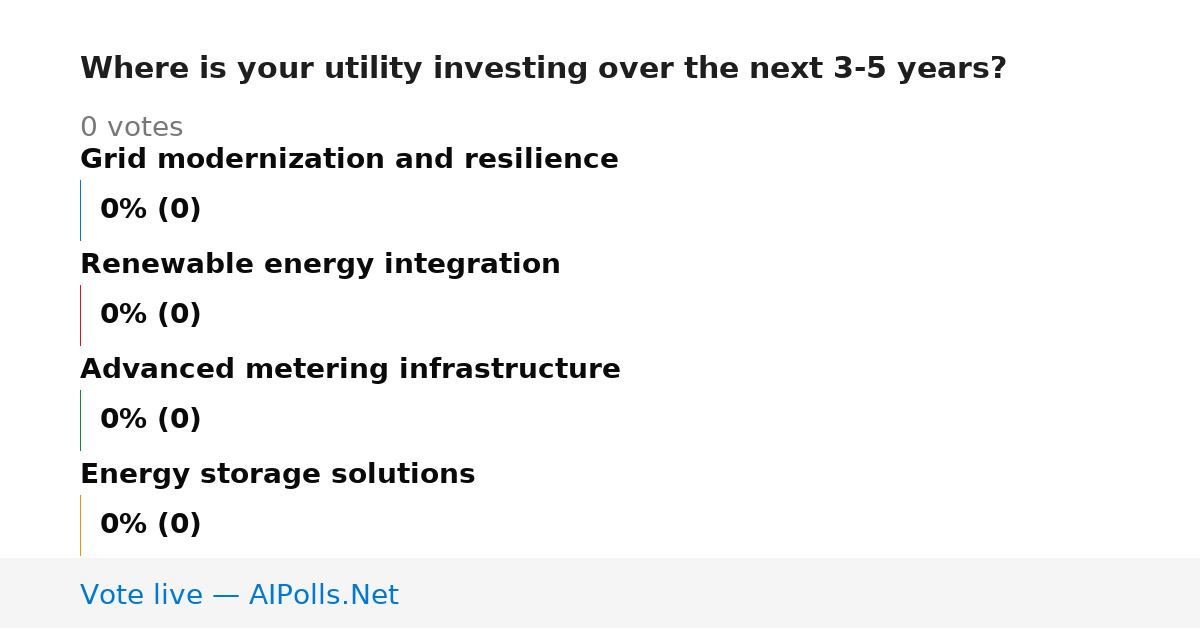 Where is your utility investing over the next 3-5 years?

0 votes

Grid modernization and resilience

0% (0)

Renewable energy integration

0% (0)

Advanced metering infrastructure

0% (0)

Energy storage solutions

0% (0)

Vote live — AIPolls.Net